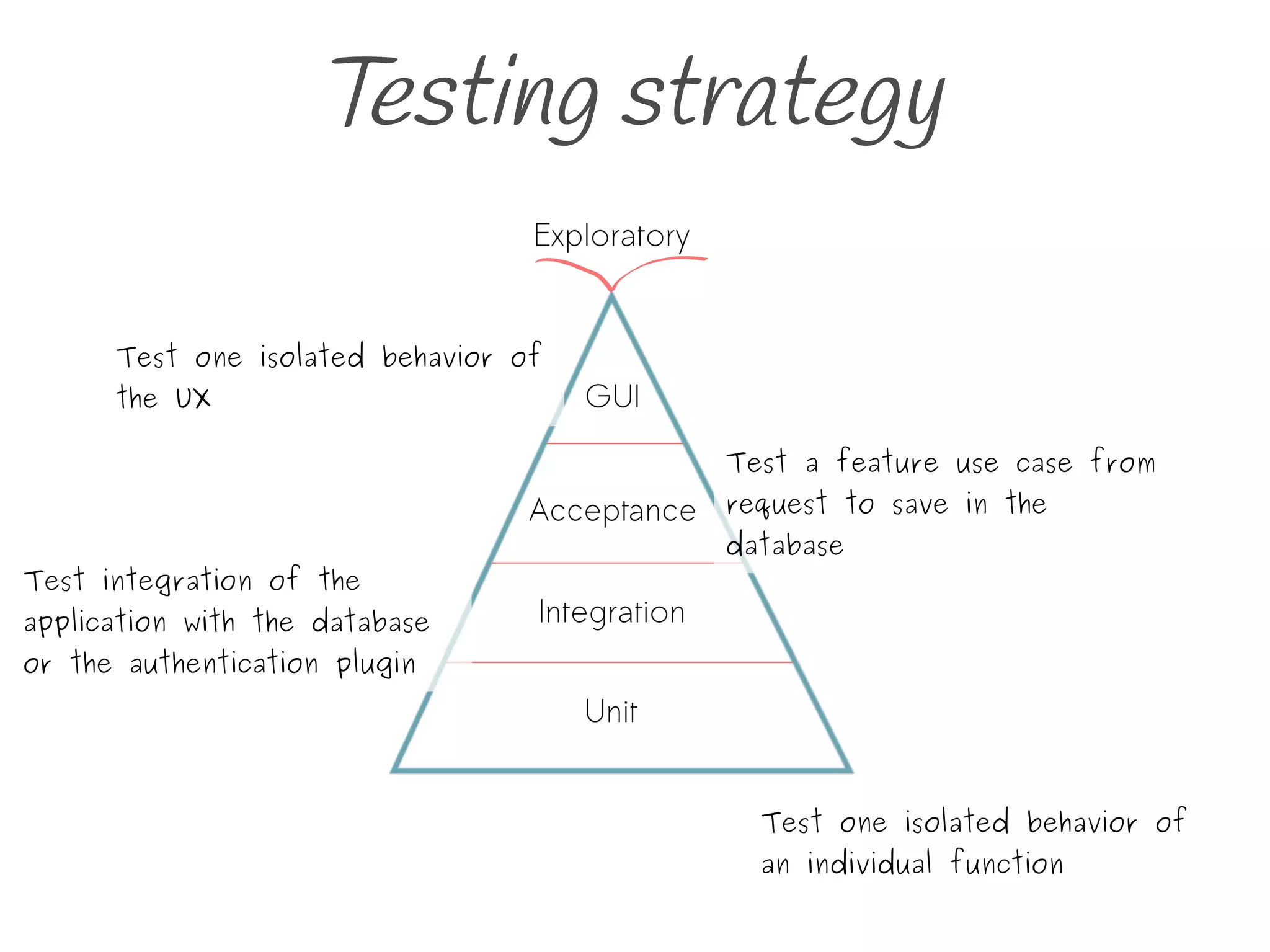 Testing strategy

Exploratory

Test one isolated behavior of the UX

GUI

Test a feature use case from request to save in the database

Acceptance

Test integration of the application with the database or the authentication plugin

Integration

Unit

Test one isolated behavior of an individual function